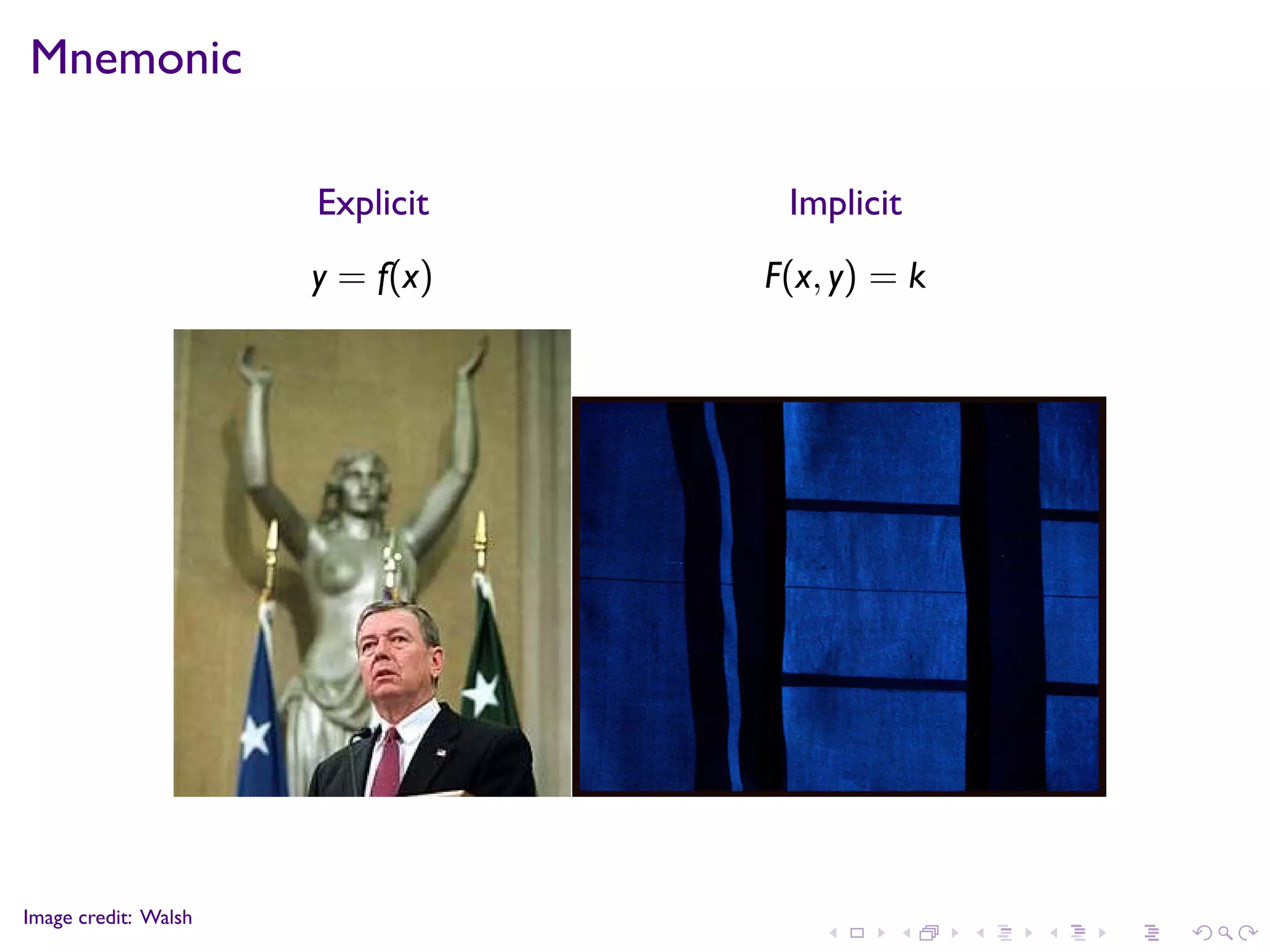 Mnemonic

Explicit

$y = f(x)$

Implicit

$F(x, y) = k$

Image credit: Walsh